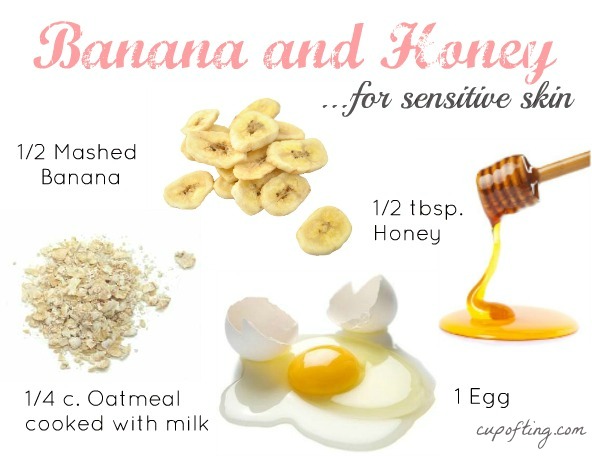 Banana and Honey
...for sensitive skin

1/2 Mashed Banana

1/2 tbsp. Honey

1/4 c. Oatmeal cooked with milk

1 Egg

cupofting.com